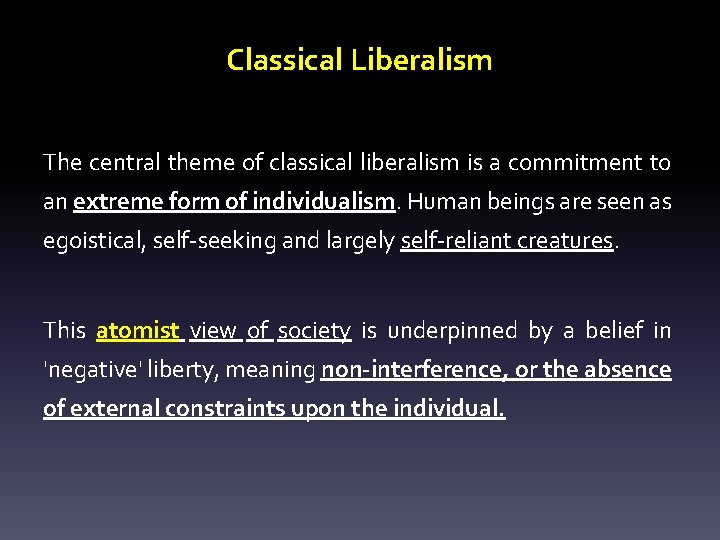 Classical Liberalism

The central theme of classical liberalism is a commitment to an extreme form of individualism. Human beings are seen as egoistical, self-seeking and largely self-reliant creatures.

This atomist view of society is underpinned by a belief in 'negative' liberty, meaning non-interference, or the absence of external constraints upon the individual.